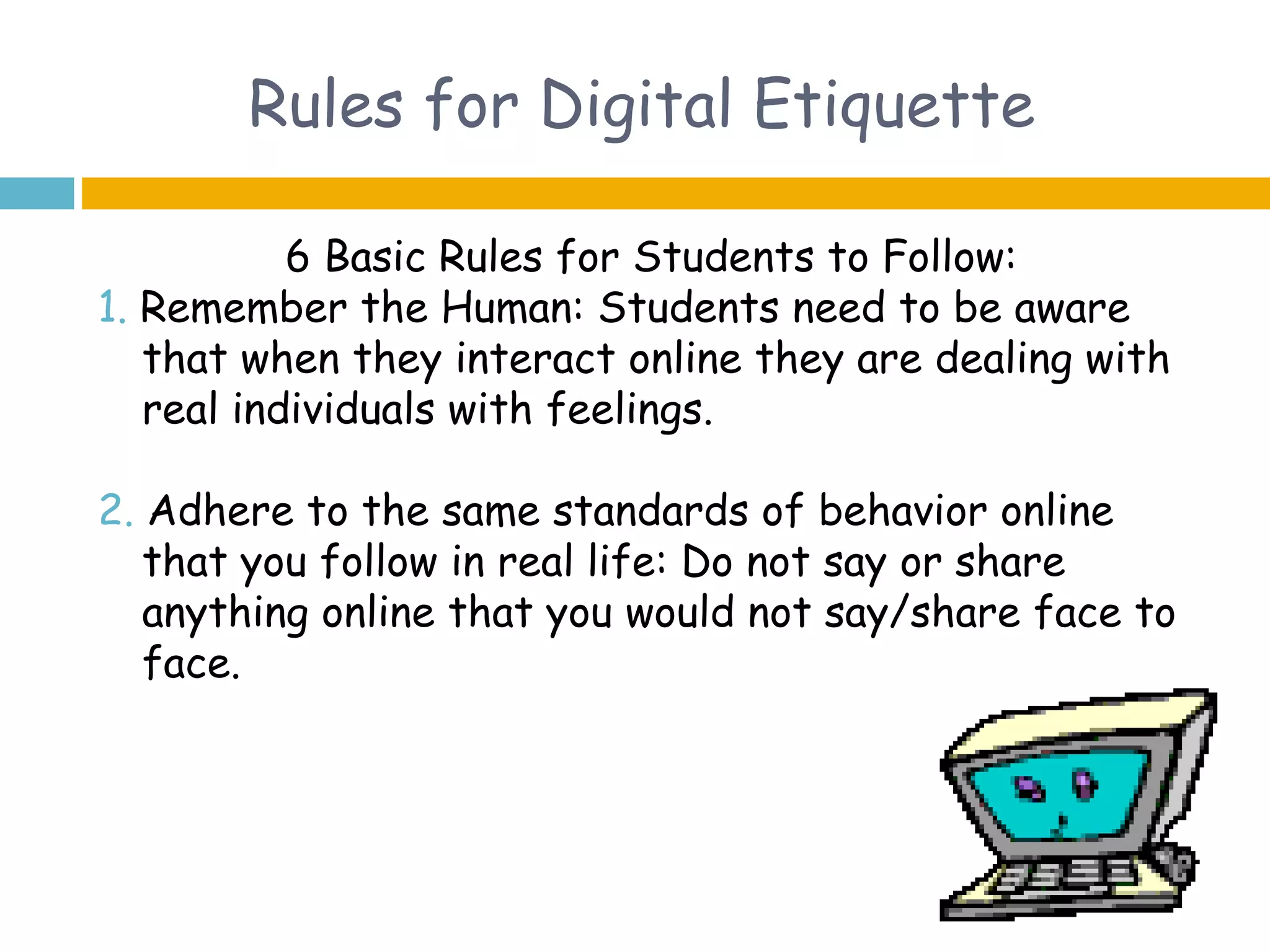 Rules for Digital Etiquette

6 Basic Rules for Students to Follow:

1. Remember the Human: Students need to be aware that when they interact online they are dealing with real individuals with feelings.

2. Adhere to the same standards of behavior online that you follow in real life: Do not say or share anything online that you would not say/share face to face.